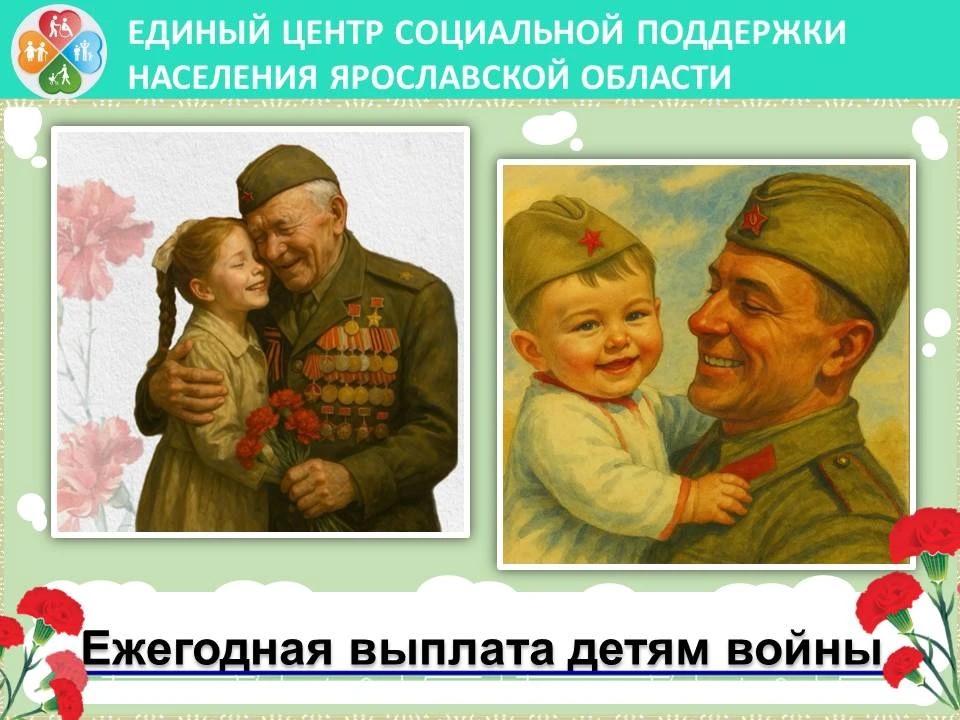 ЕДИНЫЙ ЦЕНТР СОЦИАЛЬНОЙ ПОДДЕРЖКИ НАСЕЛЕНИЯ ЯРОСЛАВСКОЙ ОБЛАСТИ

Ежегодная выплата детям войны